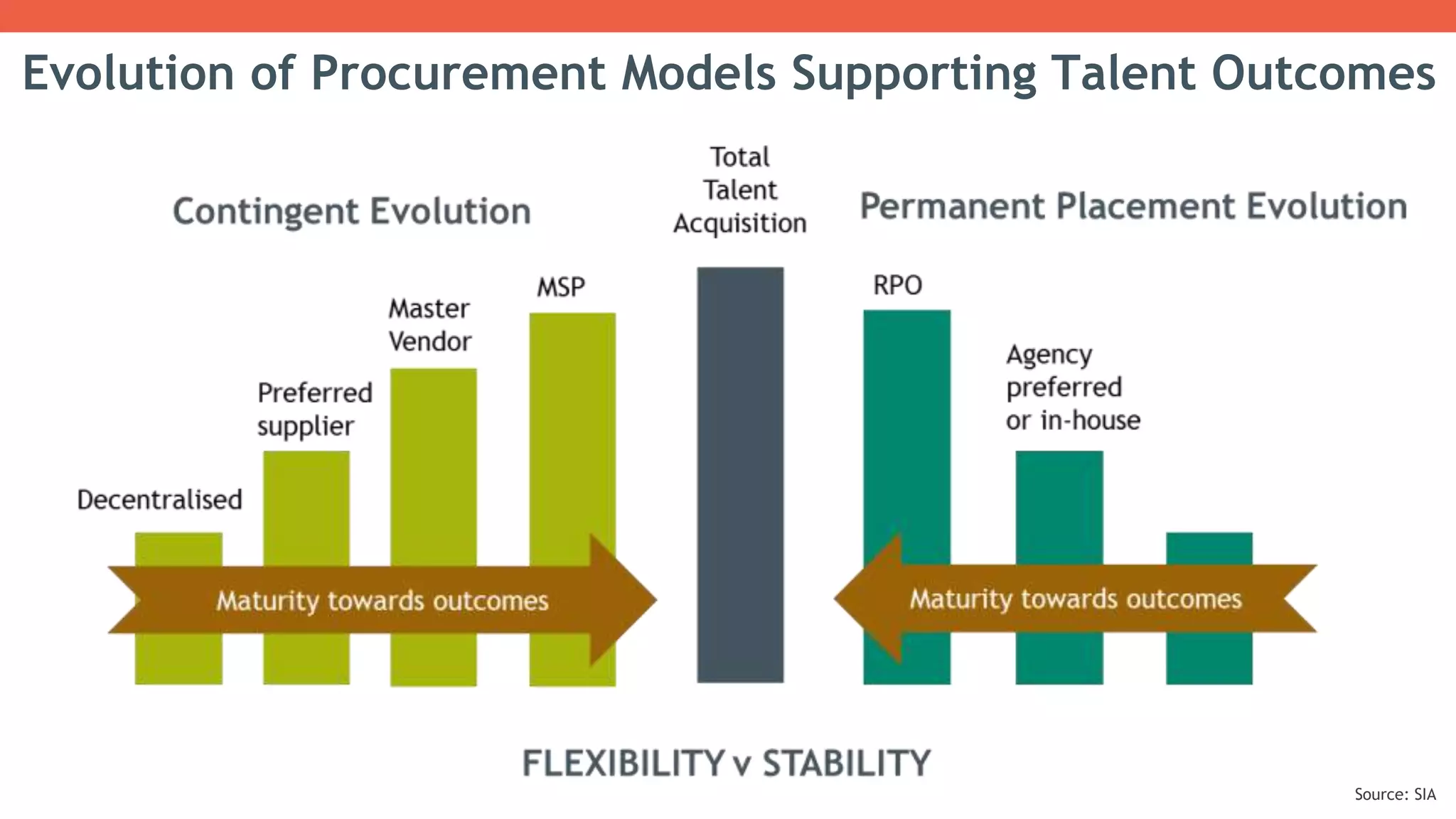 Evolution of Procurement Models Supporting Talent Outcomes

Contingent Evolution

Total Talent Acquisition

Permanent Placement Evolution

Decentralised

Preferred supplier

Master Vendor

MSP

RPO

Agency preferred or in-house

Maturity towards outcomes

Maturity towards outcomes

FLEXIBILITY v STABILITY

Source: SIA